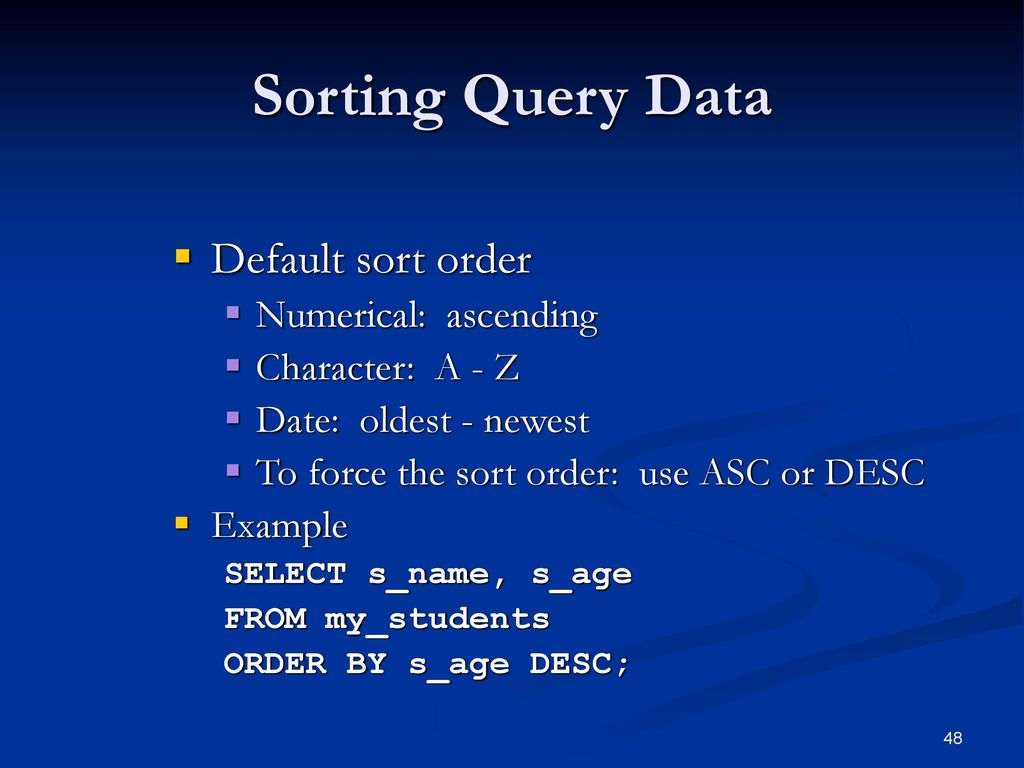 Sorting Query Data

- Default sort order
  - Numerical: ascending
  - Character: A - Z
  - Date: oldest - newest
  - To force the sort order: use ASC or DESC
- Example

SELECT s_name, s_age
FROM my_students
ORDER BY s_age DESC;

48